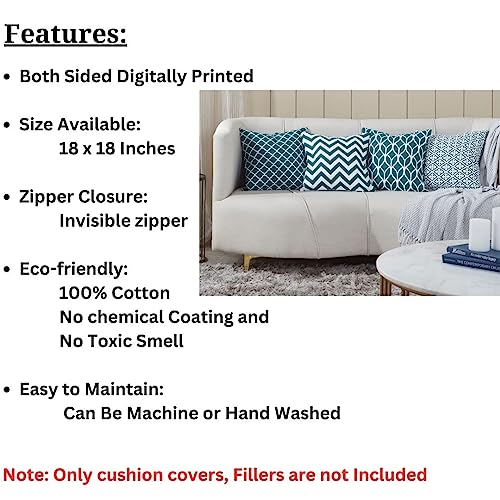 Features:

• Both Sided Digitally Printed

• Size Available:
18 x 18 Inches

• Zipper Closure:
Invisible zipper

• Eco-friendly:
100% Cotton
No chemical Coating and
No Toxic Smell

• Easy to Maintain:
Can Be Machine or Hand Washed

Note: Only cushion covers, Fillers are not Included